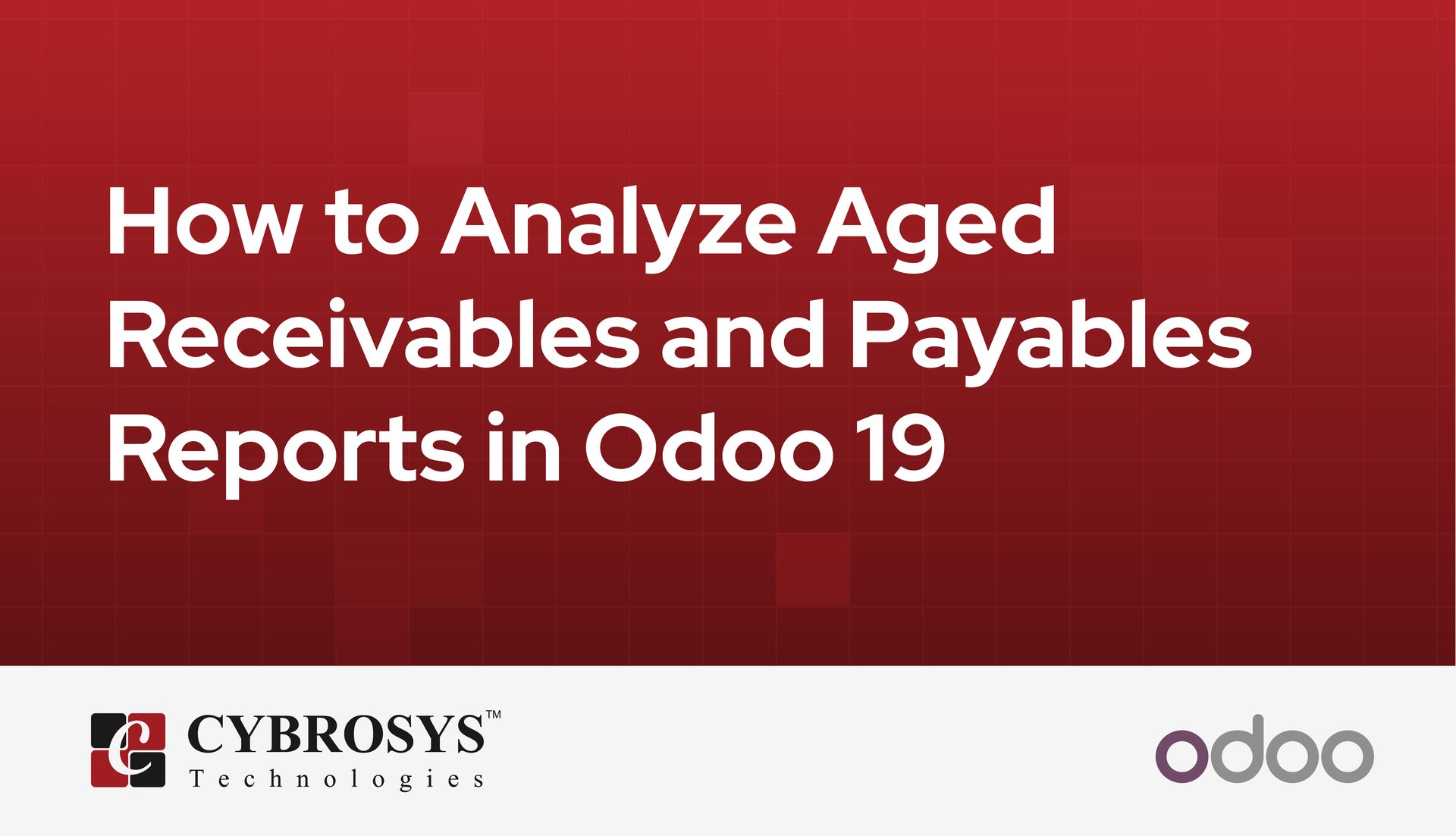 How to Analyze Aged Receivables and Payables Reports in Odoo 19

CYBROSYS™
Technologies

odoo